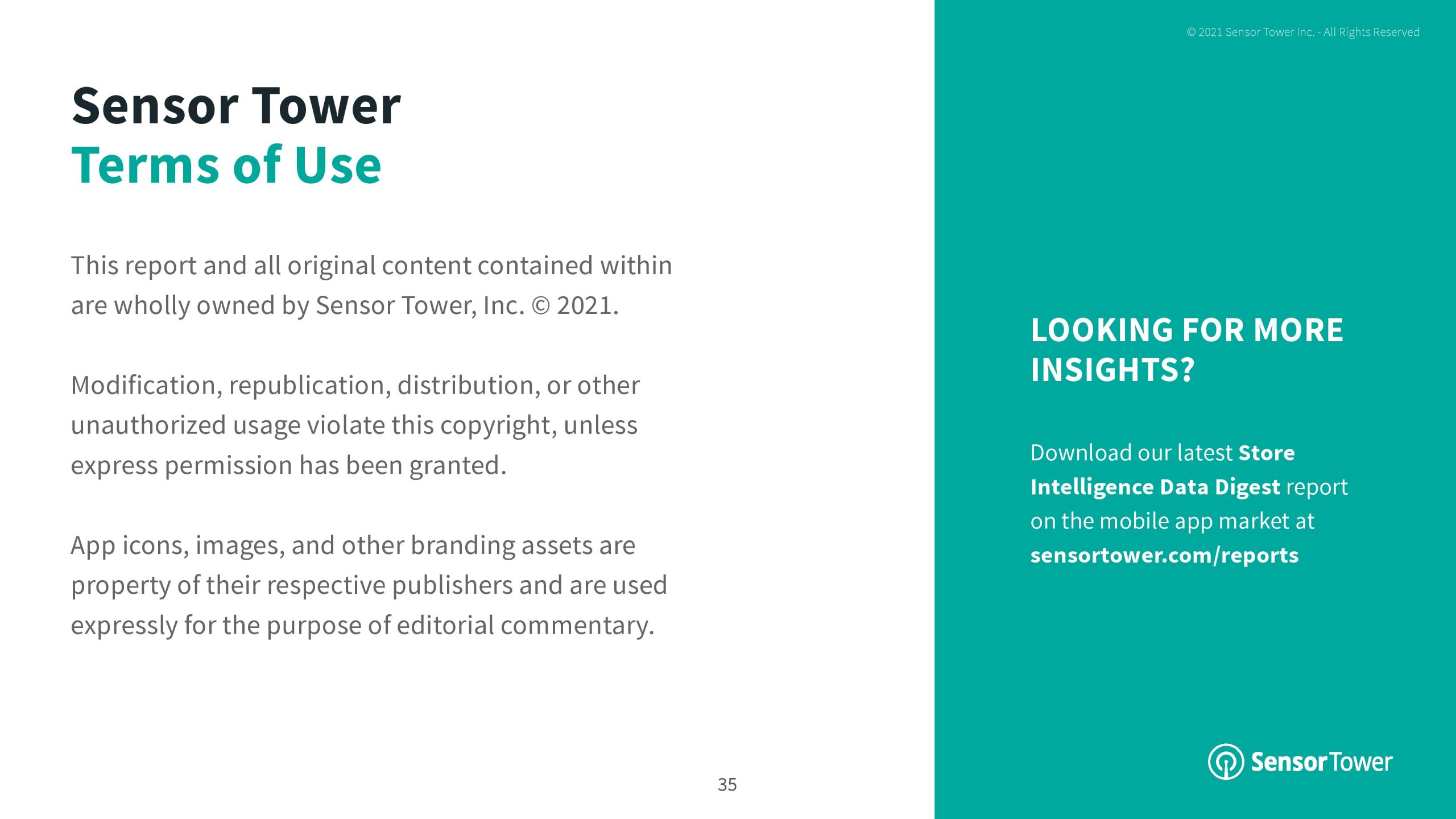 Sensor Tower
Terms of Use

This report and all original content contained within are wholly owned by Sensor Tower, Inc. © 2021.

Modification, republication, distribution, or other unauthorized usage violate this copyright, unless express permission has been granted.

App icons, images, and other branding assets are property of their respective publishers and are used expressly for the purpose of editorial commentary.

35

© 2021 Sensor Tower Inc. - All Rights Reserved

LOOKING FOR MORE INSIGHTS?

Download our latest Store Intelligence Data Digest report on the mobile app market at sensortower.com/reports

SensorTower